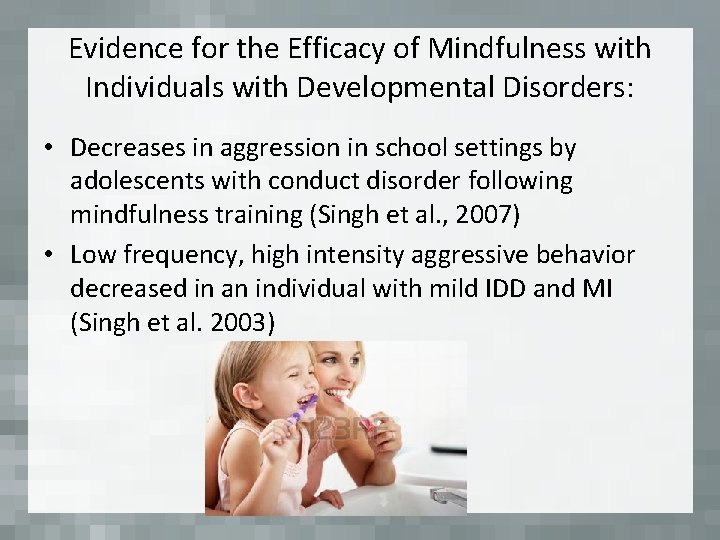 Evidence for the Efficacy of Mindfulness with Individuals with Developmental Disorders:

• Decreases in aggression in school settings by adolescents with conduct disorder following mindfulness training (Singh et al., 2007)
• Low frequency, high intensity aggressive behavior decreased in an individual with mild IDD and MI (Singh et al. 2003)

123RF